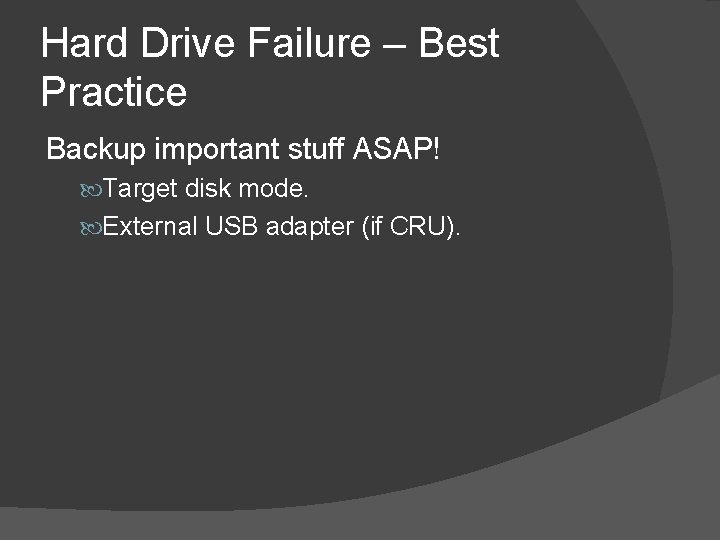 Hard Drive Failure – Best Practice

Backup important stuff ASAP!

Target disk mode.

External USB adapter (if CRU).